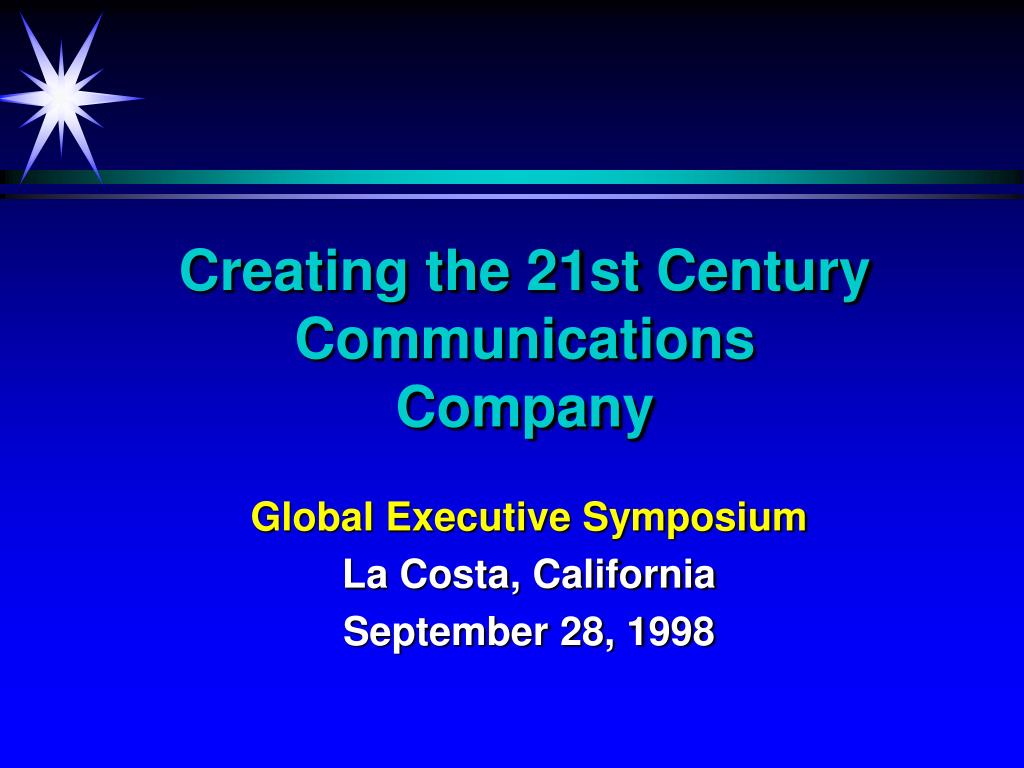 Creating the 21st Century Communications Company

Global Executive Symposium
La Costa, California
September 28, 1998